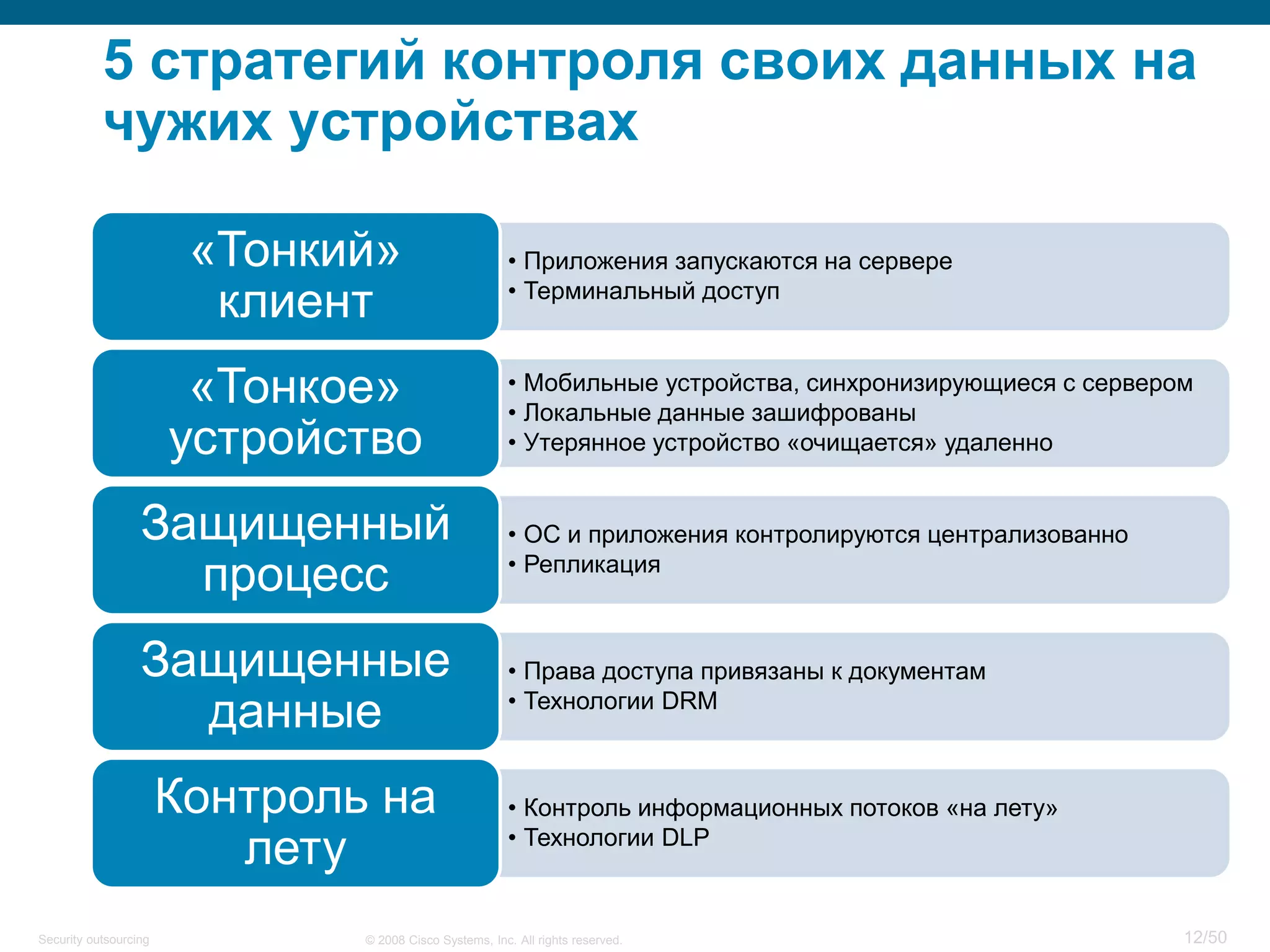 5 стратегий контроля своих данных на чужих устройствах

«Тонкий» клиент

• Приложения запускаются на сервере
• Терминальный доступ

«Тонкое» устройство

• Мобильные устройства, синхронизирующиеся с сервером
• Локальные данные зашифрованы
• Утерянное устройство «очищается» удаленно

Защищенный процесс

• ОС и приложения контролируются централизованно
• Репликация

Защищенные данные

• Права доступа привязаны к документам
• Технологии DRM

Контроль на лету

• Контроль информационных потоков «на лету»
• Технологии DLP

Security outsourcing © 2008 Cisco Systems, Inc. All rights reserved. 12/50